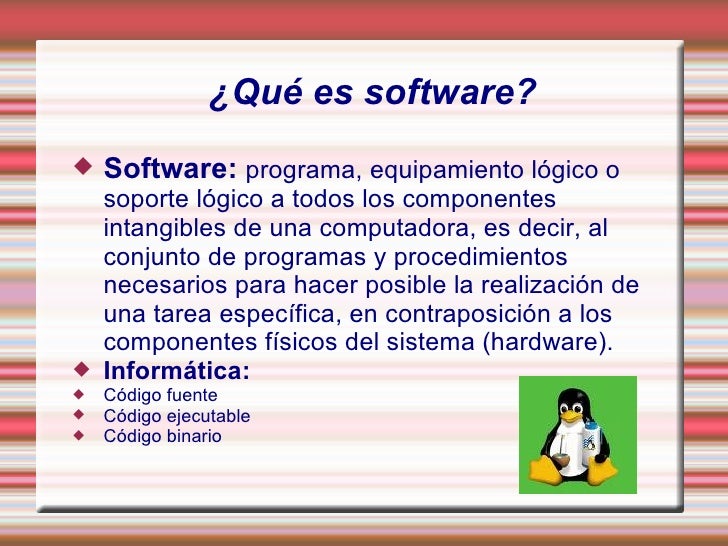 ¿Qué es software?

◆ Software: programa, equipamiento lógico o soporte lógico a todos los componentes intangibles de una computadora, es decir, al conjunto de programas y procedimientos necesarios para hacer posible la realización de una tarea específica, en contraposición a los componentes físicos del sistema (hardware).

◆ Informática:
◆ Código fuente
◆ Código ejecutable
◆ Código binario